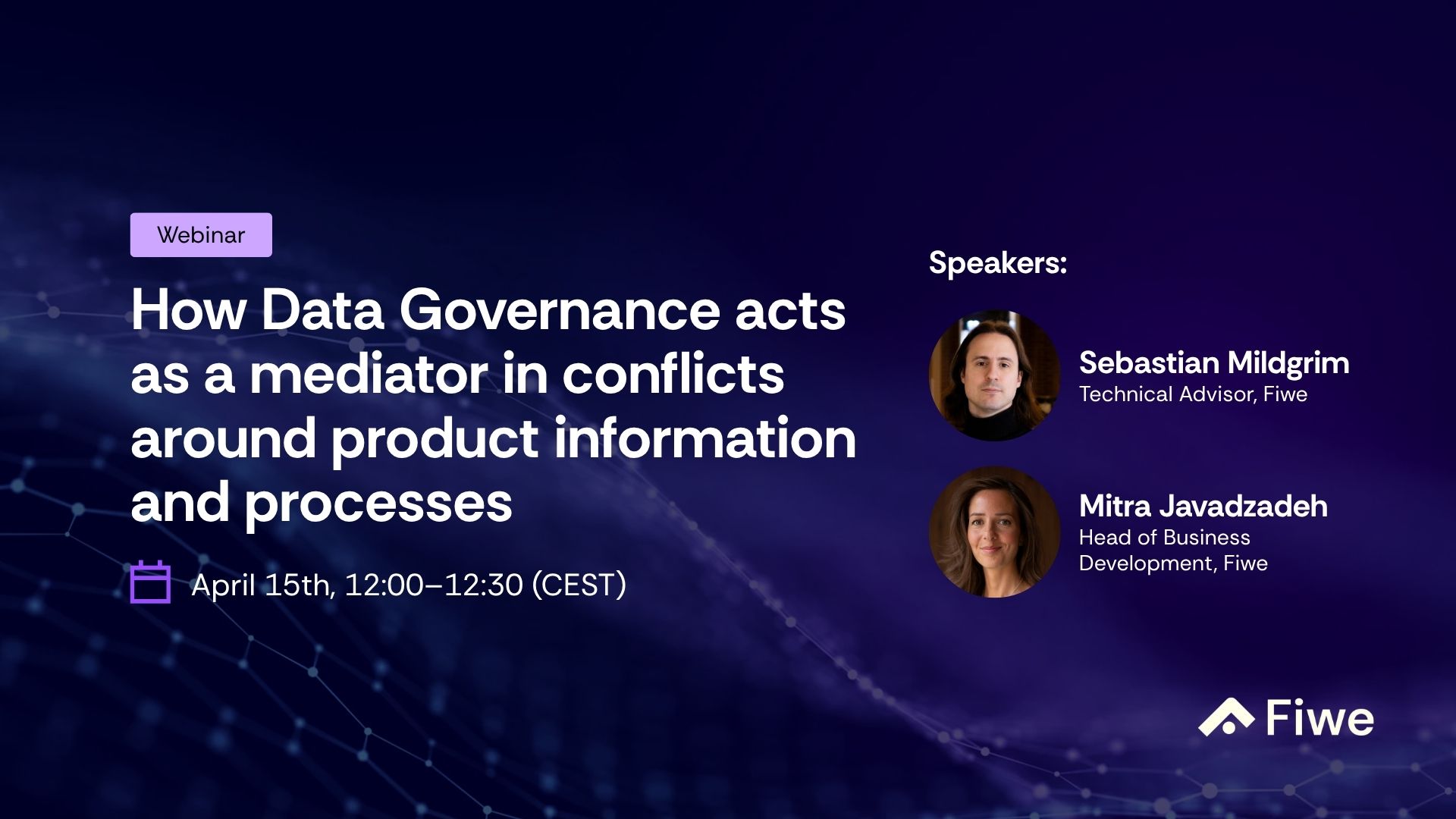 Webinar

How Data Governance acts as a mediator in conflicts around product information and processes

April 15th, 12:00–12:30 (CEST)

Speakers:

Sebastian Mildgrim
Technical Advisor, Fiwe

Mitra Javadzadeh
Head of Business Development, Fiwe

Fiwe